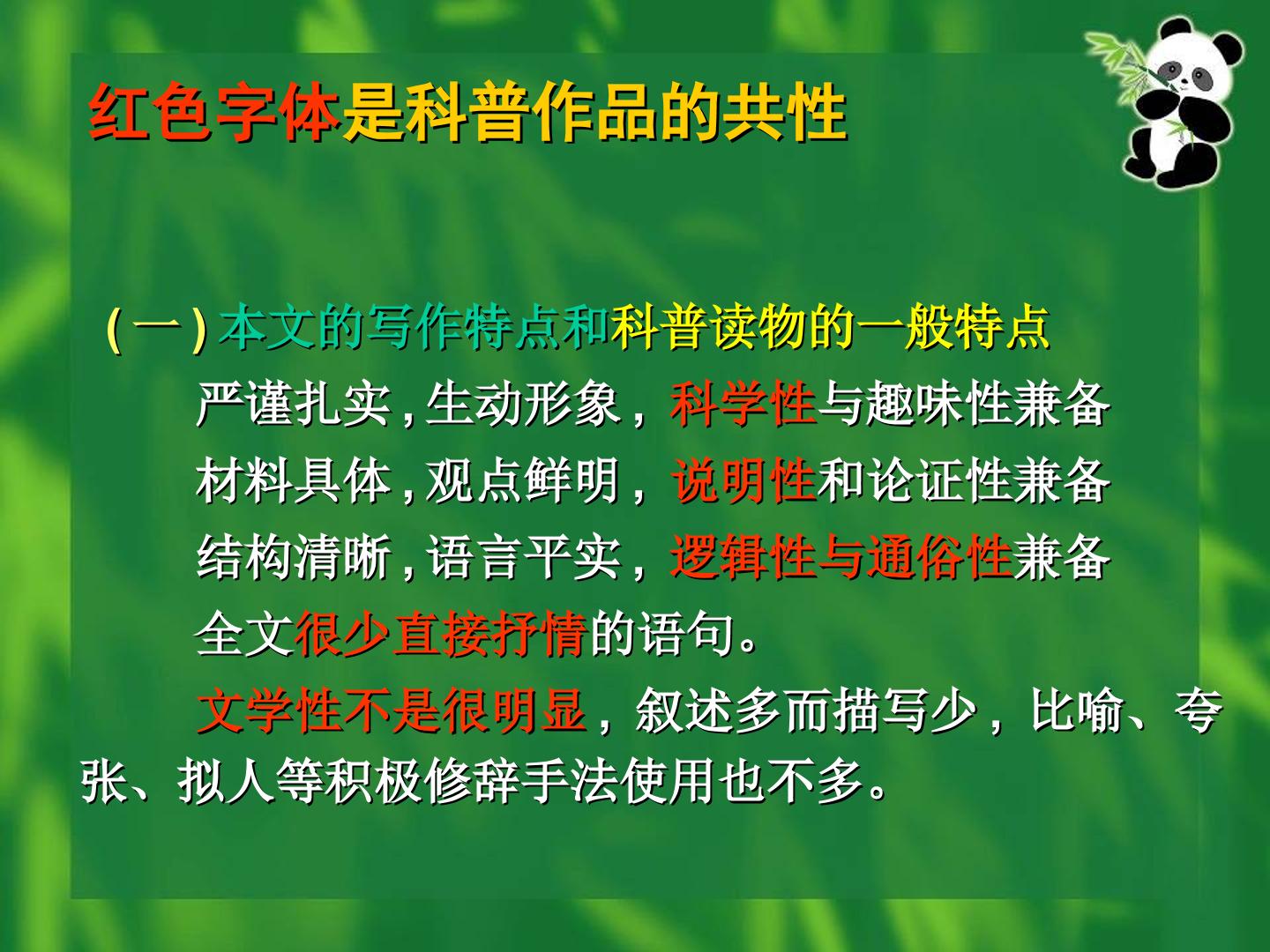 红色字体是科普作品的共性

(一)本文的写作特点和科普读物的一般特点

严谨扎实,生动形象,科学性与趣味性兼备

材料具体,观点鲜明,说明性和论证性兼备

结构清晰,语言平实,逻辑性与通俗性兼备

全文很少直接抒情的语句。

文学性不是很明显,叙述多而描写少,比喻、夸张、拟人等积极修辞手法使用也不多。